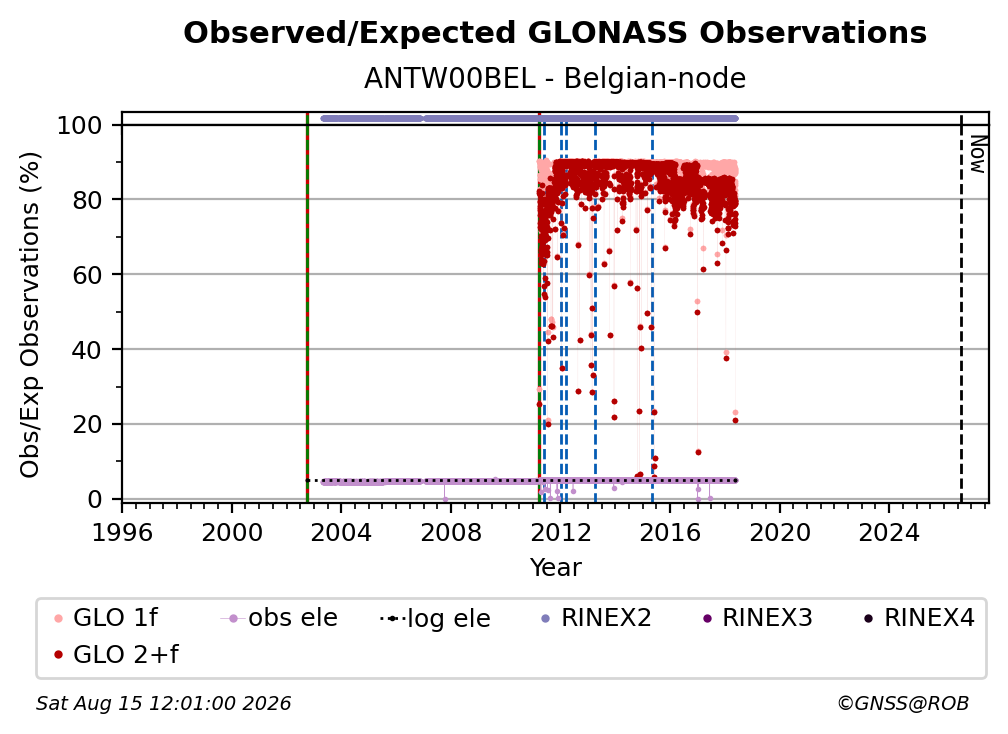 Observed/Expected GLONASS Observations
ANTW00BEL - Belgian-node

Obs/Exp Observations (%)
100
80
60
40
20
0

Now

1996 2000 2004 2008 2012 2016 2020 2024
Year

GLO 1f
obs ele
log ele
RINEX2
RINEX3
RINEX4
GLO 2+f

Sat Aug 15 12:01:00 2026
©GNSS@ROB